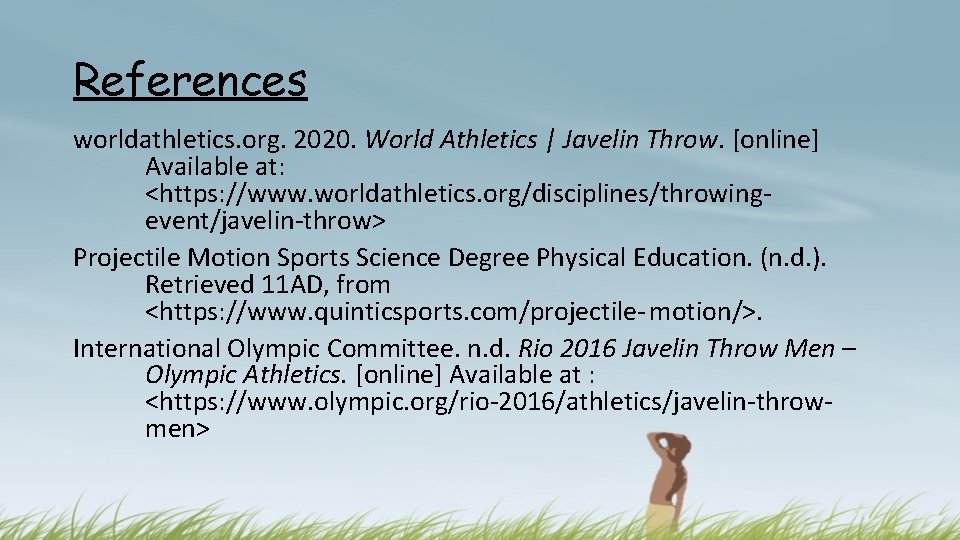 References

worldathletics.org. 2020. World Athletics | Javelin Throw. [online] Available at: <https://www.worldathletics.org/disciplines/throwing-event/javelin-throw>

Projectile Motion Sports Science Degree Physical Education. (n.d.). Retrieved 11AD, from <https://www.quinticsports.com/projectile-motion/>.

International Olympic Committee. n.d. Rio 2016 Javelin Throw Men – Olympic Athletics. [online] Available at : <https://www.olympic.org/rio-2016/athletics/javelin-throw-men>